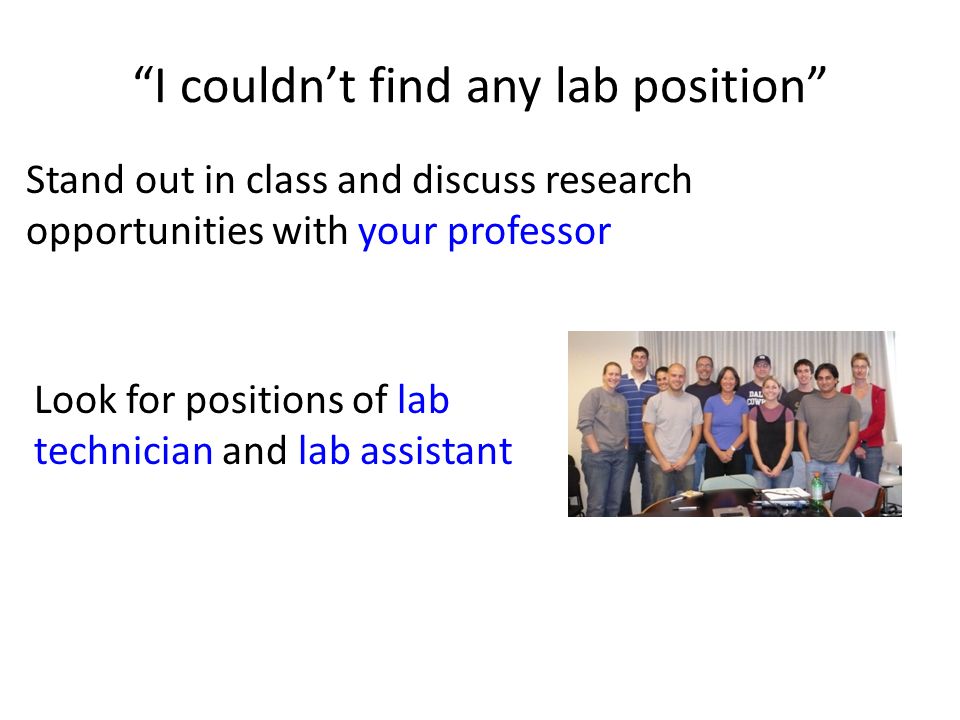 “I couldn’t find any lab position”

Stand out in class and discuss research opportunities with your professor

Look for positions of lab technician and lab assistant